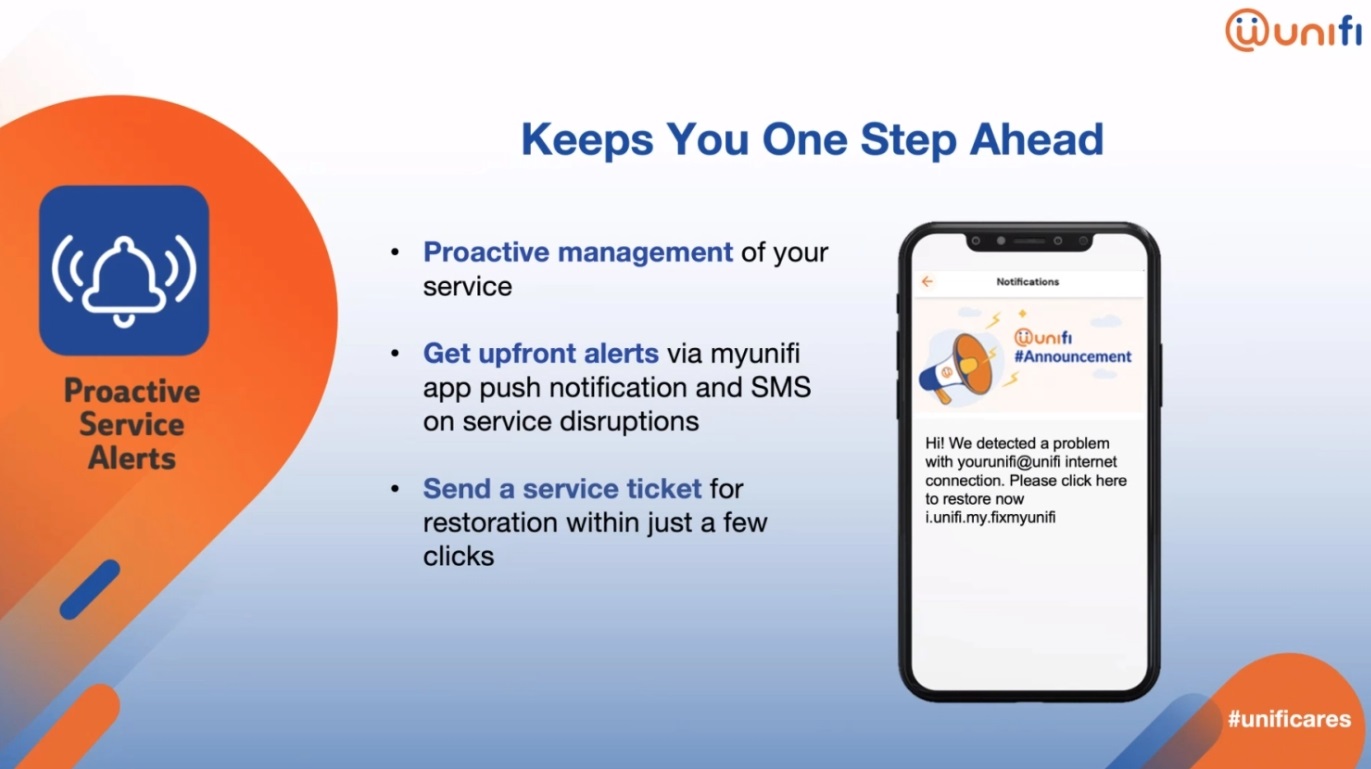 unifi

Keeps You One Step Ahead

Proactive Service Alerts

• Proactive management of your service

• Get upfront alerts via myunifi app push notification and SMS on service disruptions

• Send a service ticket for restoration within just a few clicks

Notifications

unifi
#Announcement

Hi! We detected a problem with yourunifi@unifi internet connection. Please click here to restore now i.unifi.my.fixmyunifi

#unificares